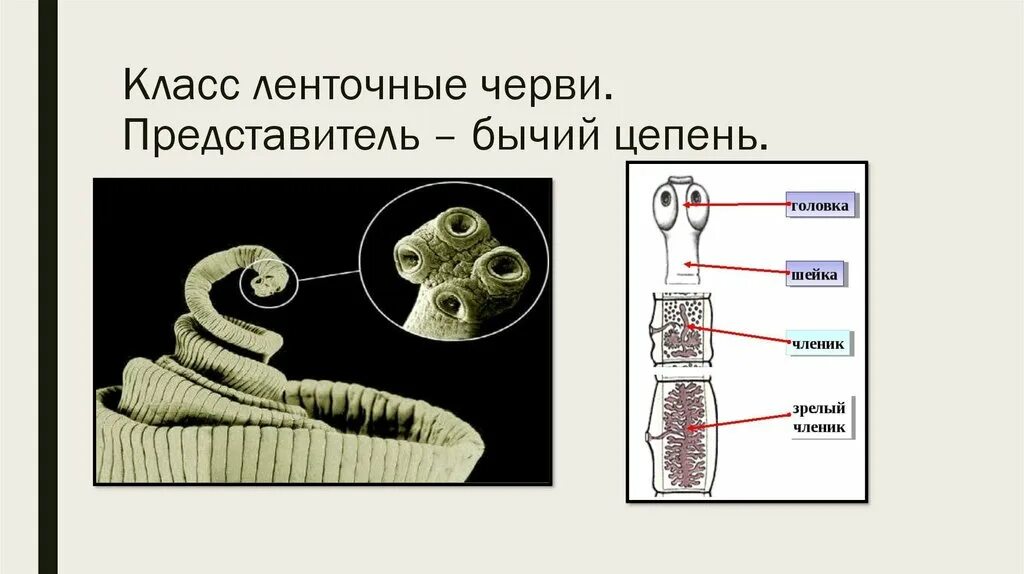 Класс ленточные черви.
Представитель – бычий цепень.

головка

шейка

членик

зрелый членик